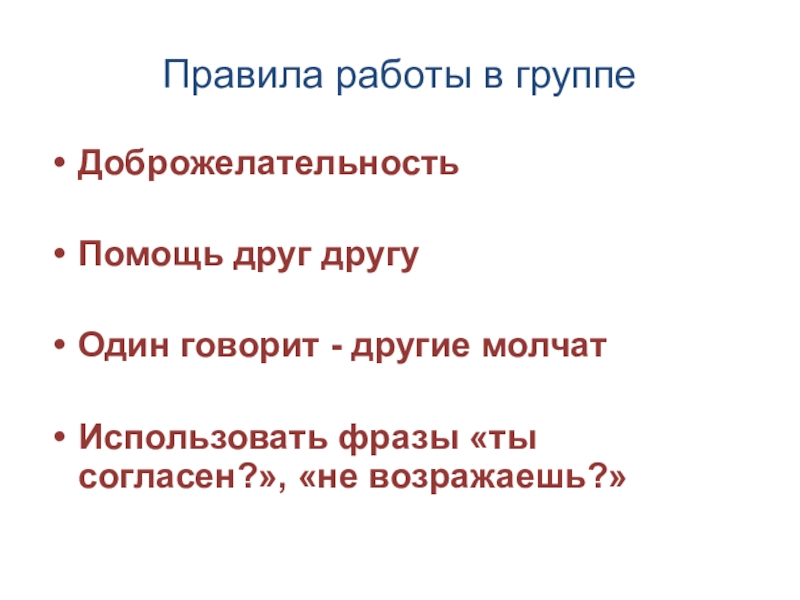 Правила работы в группе

• Доброжелательность

• Помощь друг другу

• Один говорит - другие молчат

• Использовать фразы «ты согласен?», «не возражаешь?»